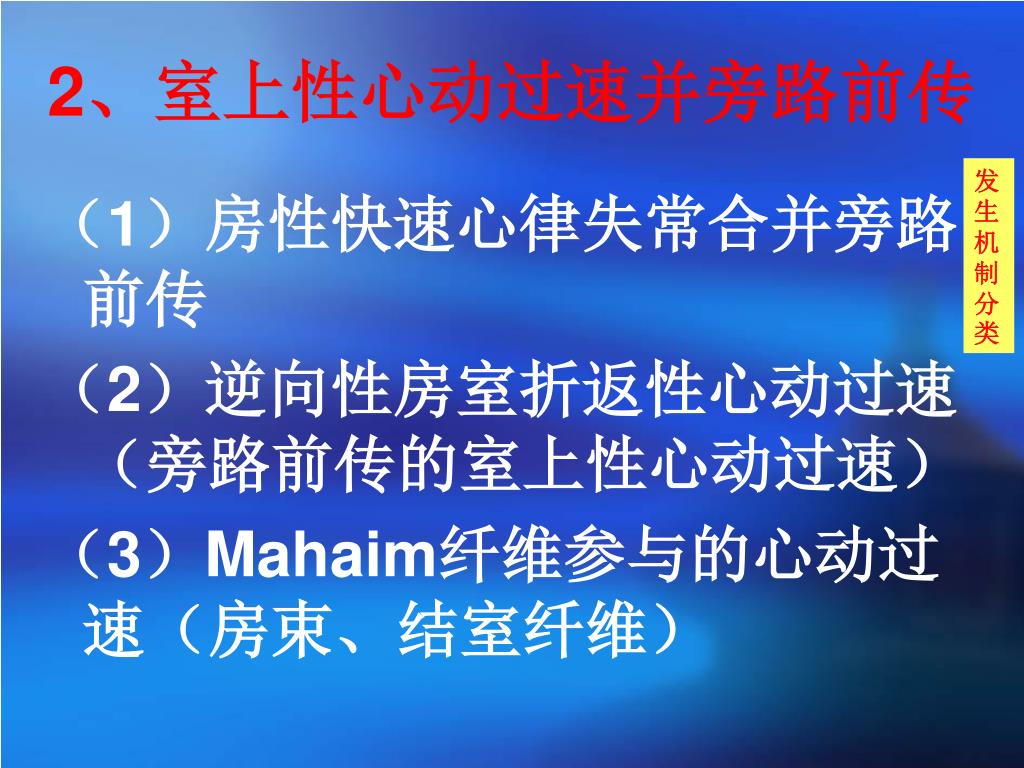 2、室上性心动过速并旁路前传

发生机制分类

（1）房性快速心律失常合并旁路前传

（2）逆向性房室折返性心动过速（旁路前传的室上性心动过速）

（3）Mahaim纤维参与的心动过速（房束、结室纤维）